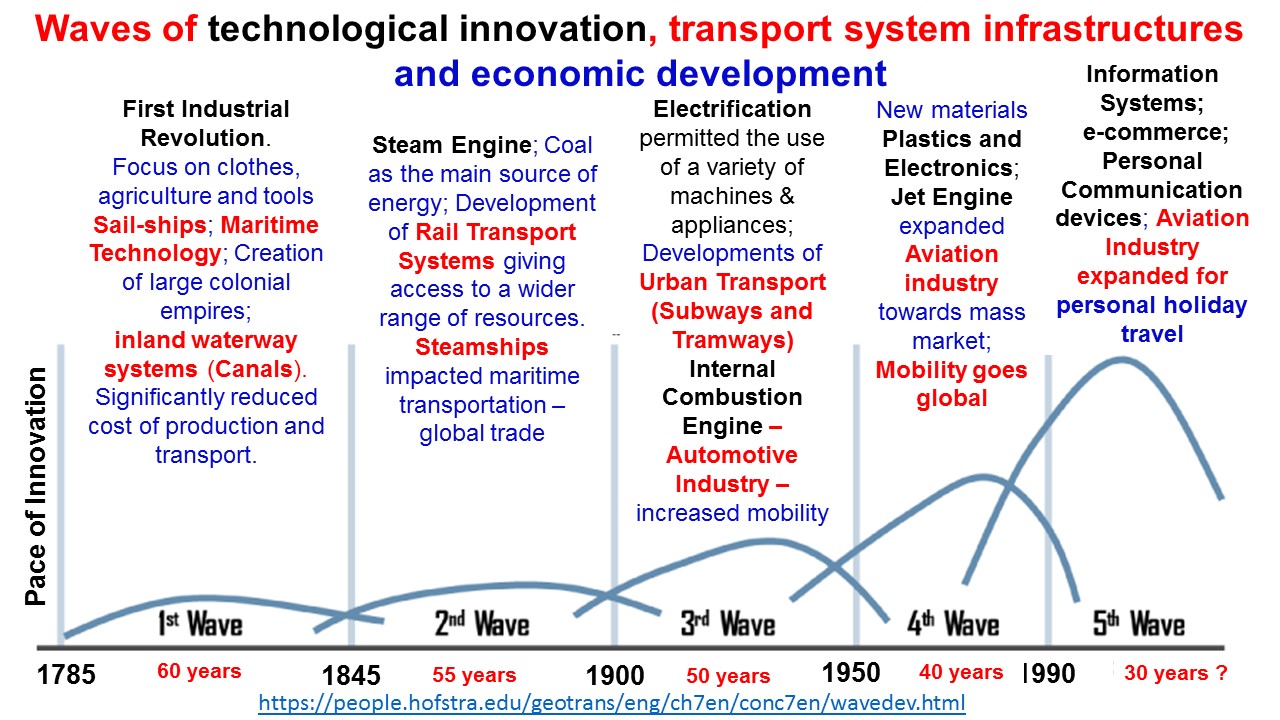 Waves of technological innovation, transport system infrastructures and economic development

First Industrial Revolution. Focus on clothes, agriculture and tools Sail-ships; Maritime Technology; Creation of large colonial empires; inland waterway systems (Canals). Significantly reduced cost of production and transport.

Steam Engine; Coal as the main source of energy; Development of Rail Transport Systems giving access to a wider range of resources. Steamships impacted maritime transportation – global trade

Electrification permitted the use of a variety of machines & appliances; Developments of Urban Transport (Subways and Tramways) Internal Combustion Engine – Automotive Industry – increased mobility

New materials Plastics and Electronics; Jet Engine expanded Aviation industry towards mass market; Mobility goes global

Information Systems; e-commerce; Personal Communication devices; Aviation Industry expanded for personal holiday travel

Pace of Innovation

1st Wave

2nd Wave

3rd Wave

4th Wave

5th Wave

1785 60 years 1845 55 years 1900 50 years 1950 40 years 1990 30 years ?

https://people.hofstra.edu/geotrans/eng/ch7en/conc7en/wavedev.html